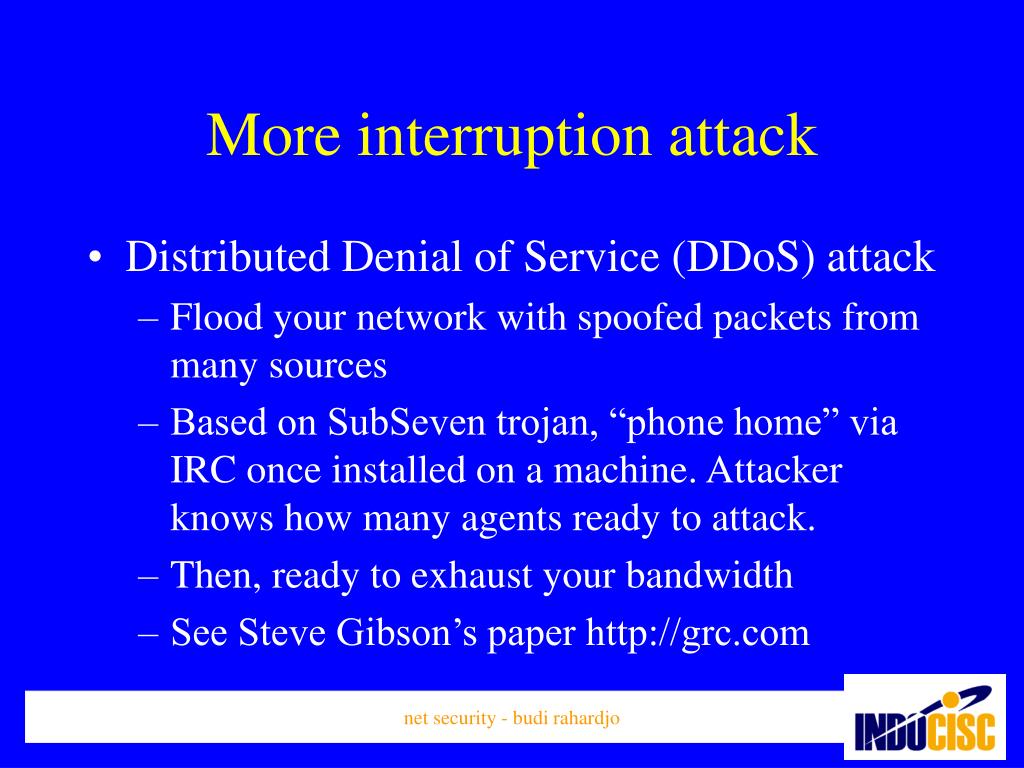 More interruption attack

• Distributed Denial of Service (DDoS) attack
– Flood your network with spoofed packets from many sources
– Based on SubSeven trojan, “phone home” via IRC once installed on a machine. Attacker knows how many agents ready to attack.
– Then, ready to exhaust your bandwidth
– See Steve Gibson’s paper http://grc.com

net security - budi rahardjo

INDOCISC